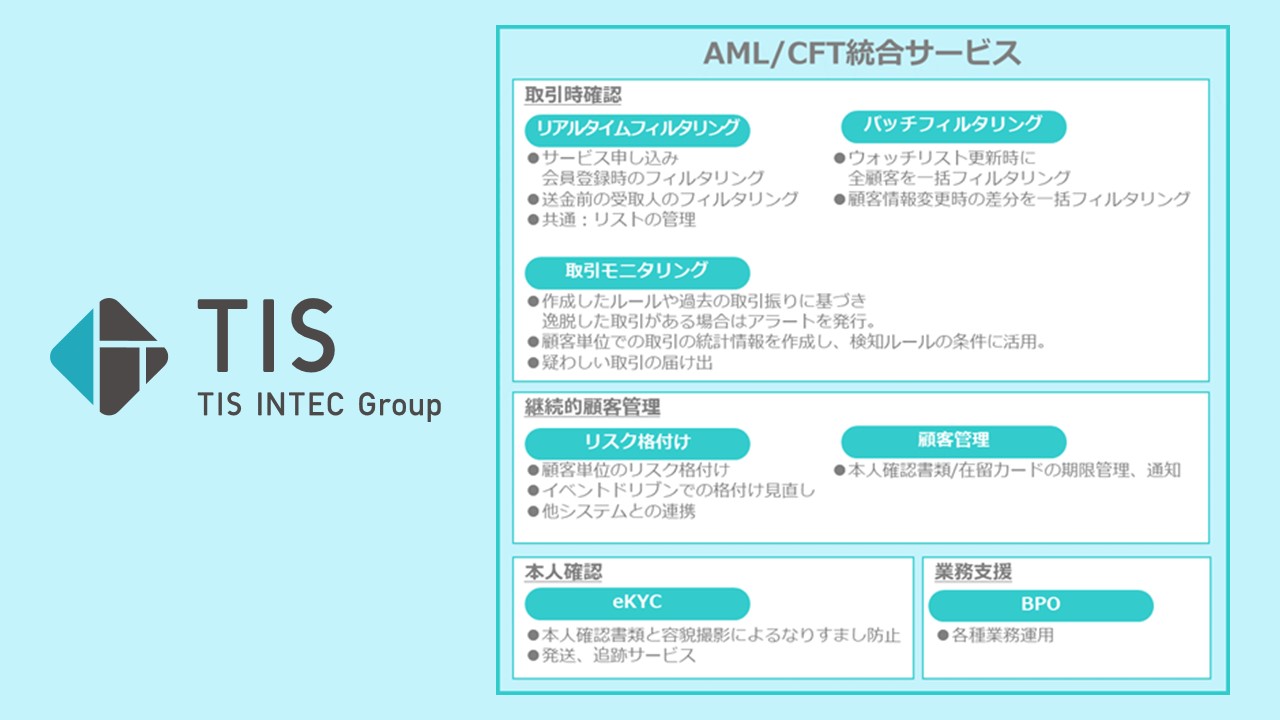 TIS
TIS INTEC Group

AML/CFT統合サービス

取引時確認

リアルタイムフィルタリング
●サービス申し込み
会員登録時のフィルタリング
●送金前の受取人のフィルタリング
●共通：リストの管理

バッチフィルタリング
●ウォッチリスト更新時に
全顧客を一括フィルタリング
●顧客情報変更時の差分を一括フィルタリング

取引モニタリング
●作成したルールや過去の取引振りに基づき
逸脱した取引がある場合はアラートを発行。
●顧客単位での取引の統計情報を作成し、検知ルールの条件に活用。
●疑わしい取引の届け出

継続的顧客管理

リスク格付け
●顧客単位のリスク格付け
●イベントドリブンでの格付け見直し
●他システムとの連携

顧客管理
●本人確認書類/在留カードの期限管理、通知

本人確認

eKYC
●本人確認書類と容貌撮影によるなりすまし防止
●発送、追跡サービス

業務支援

BPO
●各種業務運用